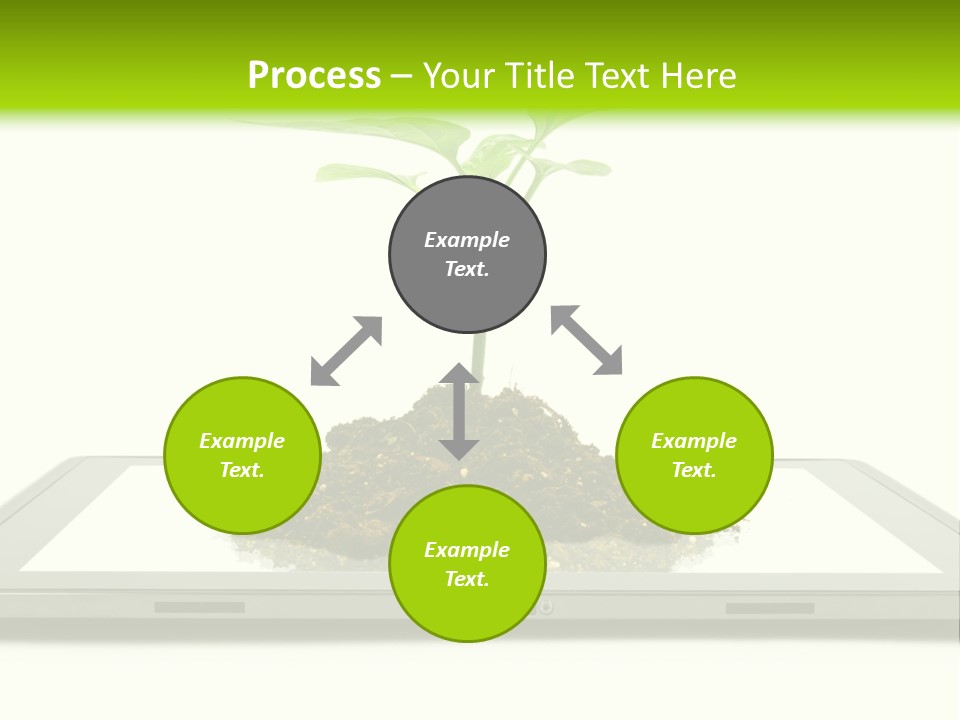 Process – Your Title Text Here

Example Text.

Example Text.

Example Text.

Example Text.